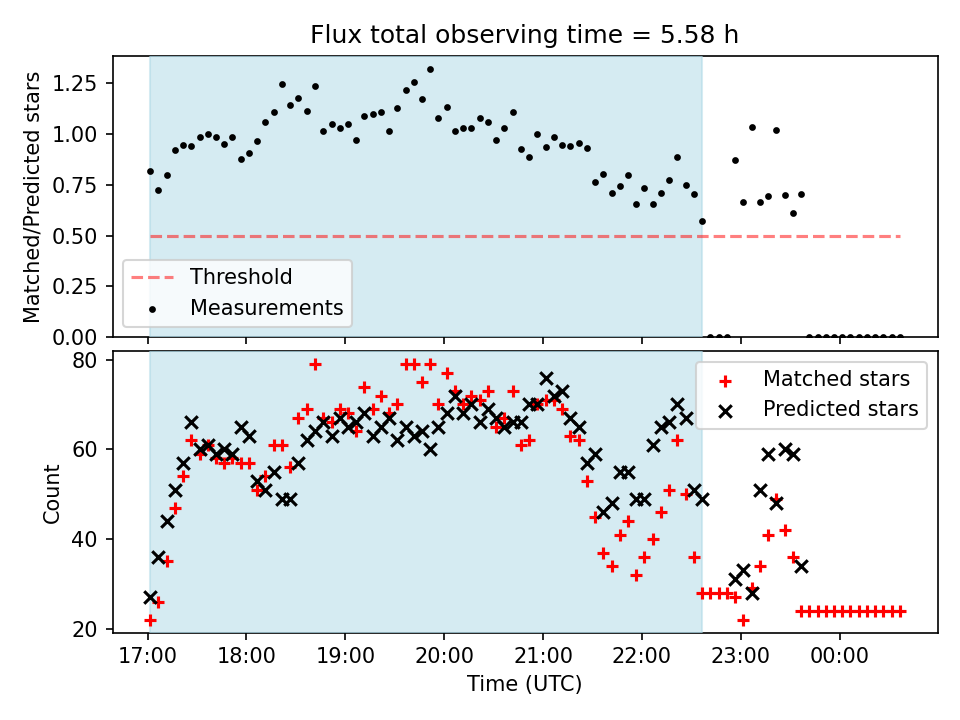 Flux total observing time = 5.58 h

Matched/Predicted stars

1.25
1.00
0.75
0.50
0.25
0.00

Threshold
Measurements

Count

80
60
40
20

Matched stars
Predicted stars

17:00
18:00
19:00
20:00
21:00
22:00
23:00
00:00

Time (UTC)